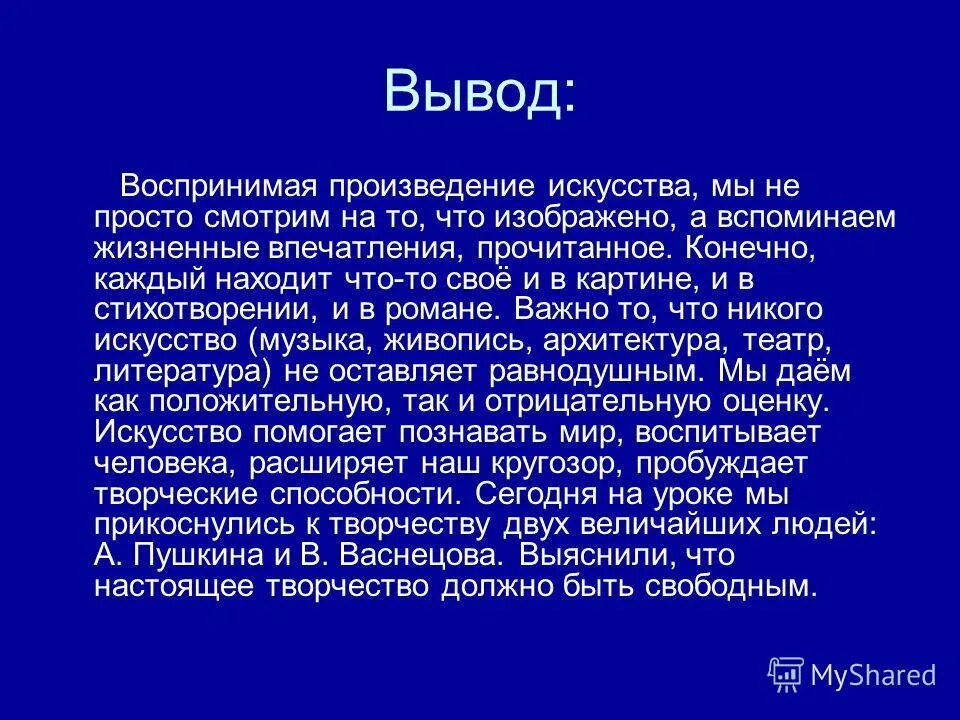 Вывод:

Воспринимая произведение искусства, мы не просто смотрим на то, что изображено, а вспоминаем жизненные впечатления, прочитанное. Конечно, каждый находит что-то своё и в картине, и в стихотворении, и в романе. Важно то, что никого искусство (музыка, живопись, архитектура, театр, литература) не оставляет равнодушным. Мы даём как положительную, так и отрицательную оценку. Искусство помогает познавать мир, воспитывает человека, расширяет наш кругозор, пробуждает творческие способности. Сегодня на уроке мы прикоснулись к творчеству двух величайших людей: А. Пушкина и В. Васнецова. Выяснили, что настоящее творчество должно быть свободным.

MyShared